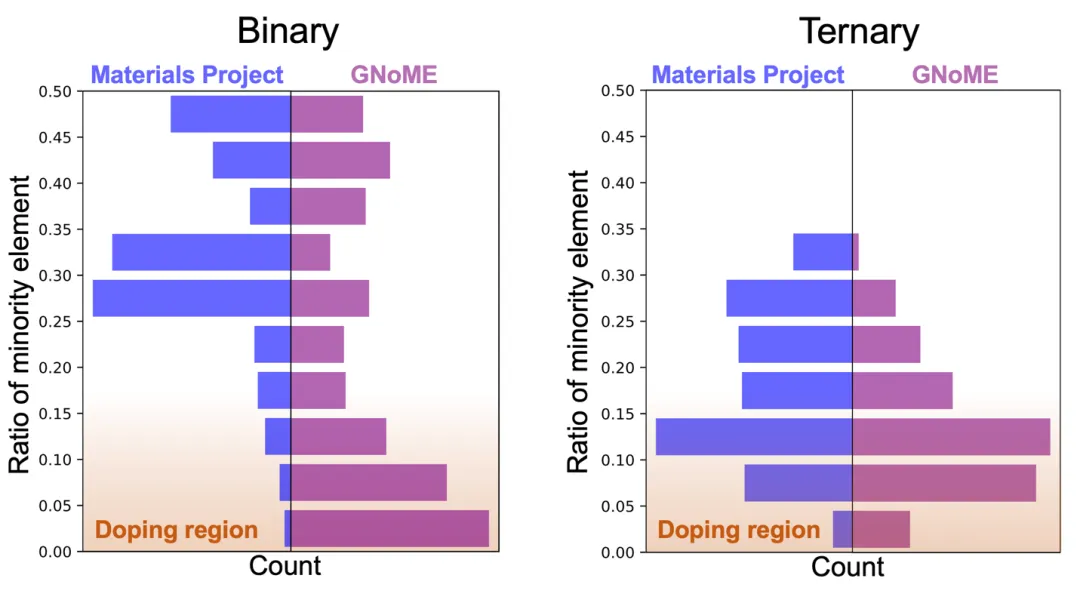 Binary

Materials Project GNoME

Ratio of minority element

0.50
0.45
0.40
0.35
0.30
0.25
0.20
0.15
0.10
0.05
0.00

Doping region

Count

Ternary

Materials Project GNoME

Ratio of minority element

0.50
0.45
0.40
0.35
0.30
0.25
0.20
0.15
0.10
0.05
0.00

Doping region

Count